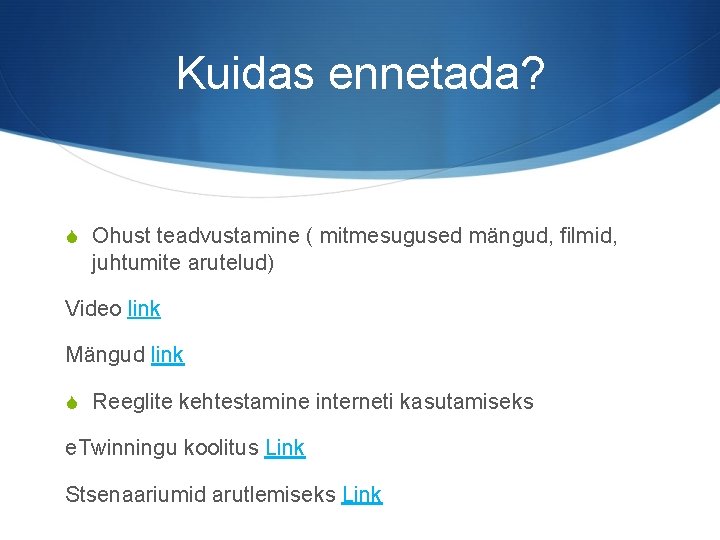 Kuidas ennetada?

Ohust teadvustamine ( mitmesugused mängud, filmid, juhtumite arutelud)

Video link

Mängud link

Reeglite kehtestamine interneti kasutamiseks

eTwinningu koolitus Link

Stsenaariumid arutlemiseks Link